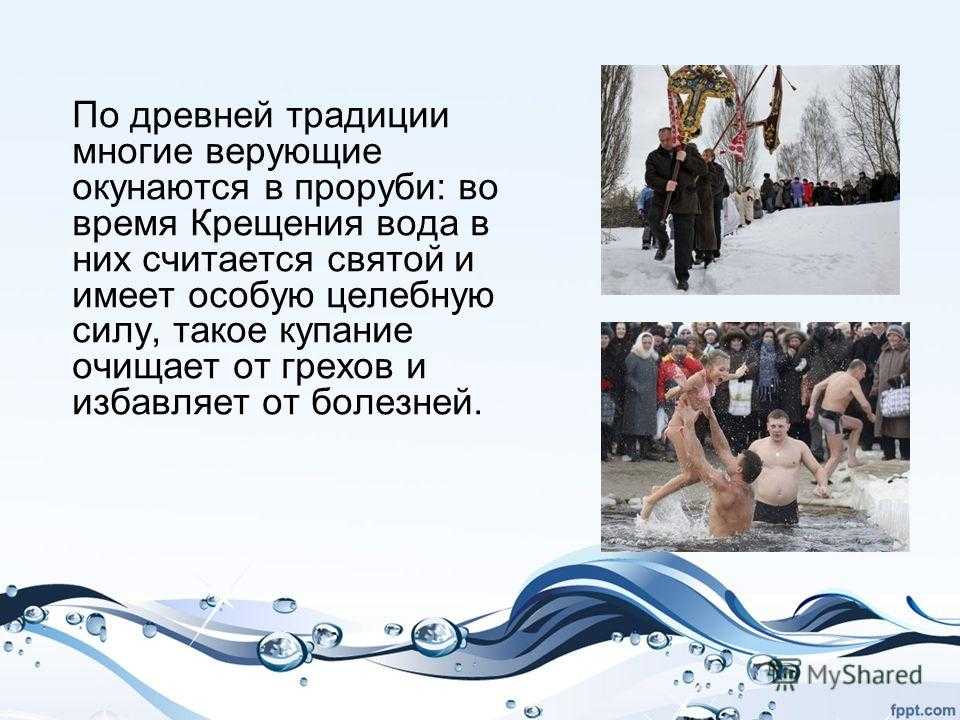 По древней традиции многие верующие окунаются в проруби: во время Крещения вода в них считается святой и имеет особую целебную силу, такое купание очищает от грехов и избавляет от болезней.

MyShared

fppt.com